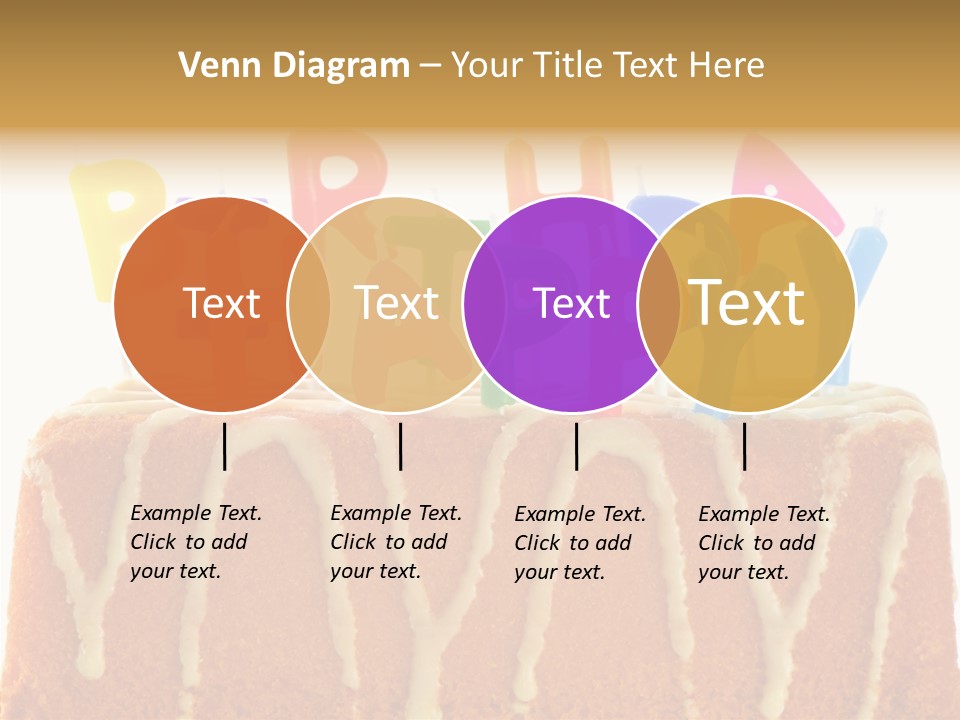 Venn Diagram – Your Title Text Here

Text

Text

Text

Text

Example Text. Click to add your text.

Example Text. Click to add your text.

Example Text. Click to add your text.

Example Text. Click to add your text.